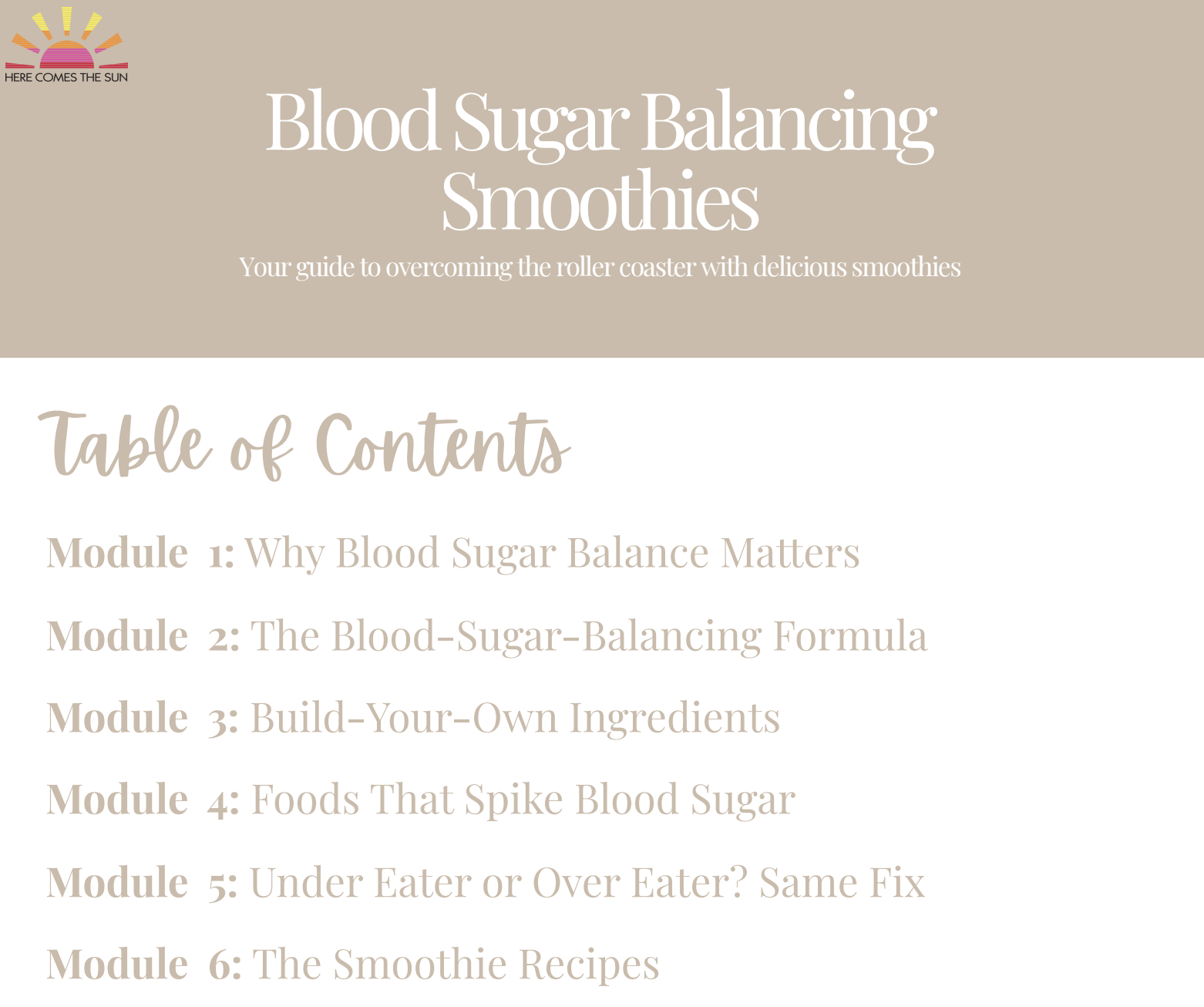 HERE COMES THE SUN

Blood Sugar Balancing Smoothies

Your guide to overcoming the roller coaster with delicious smoothies

Table of Contents

Module 1: Why Blood Sugar Balance Matters

Module 2: The Blood-Sugar-Balancing Formula

Module 3: Build-Your-Own Ingredients

Module 4: Foods That Spike Blood Sugar

Module 5: Under Eater or Over Eater? Same Fix

Module 6: The Smoothie Recipes